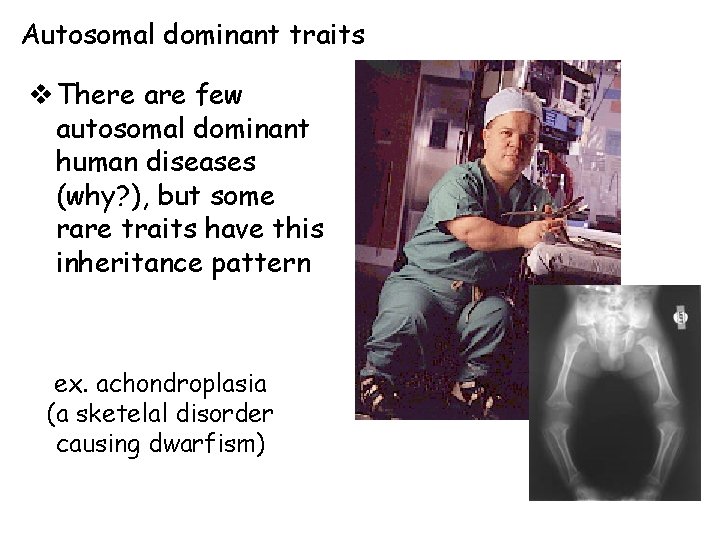 Autosomal dominant traits

❖ There are few autosomal dominant human diseases (why?), but some rare traits have this inheritance pattern

ex. achondroplasia
(a sketelal disorder
causing dwarfism)